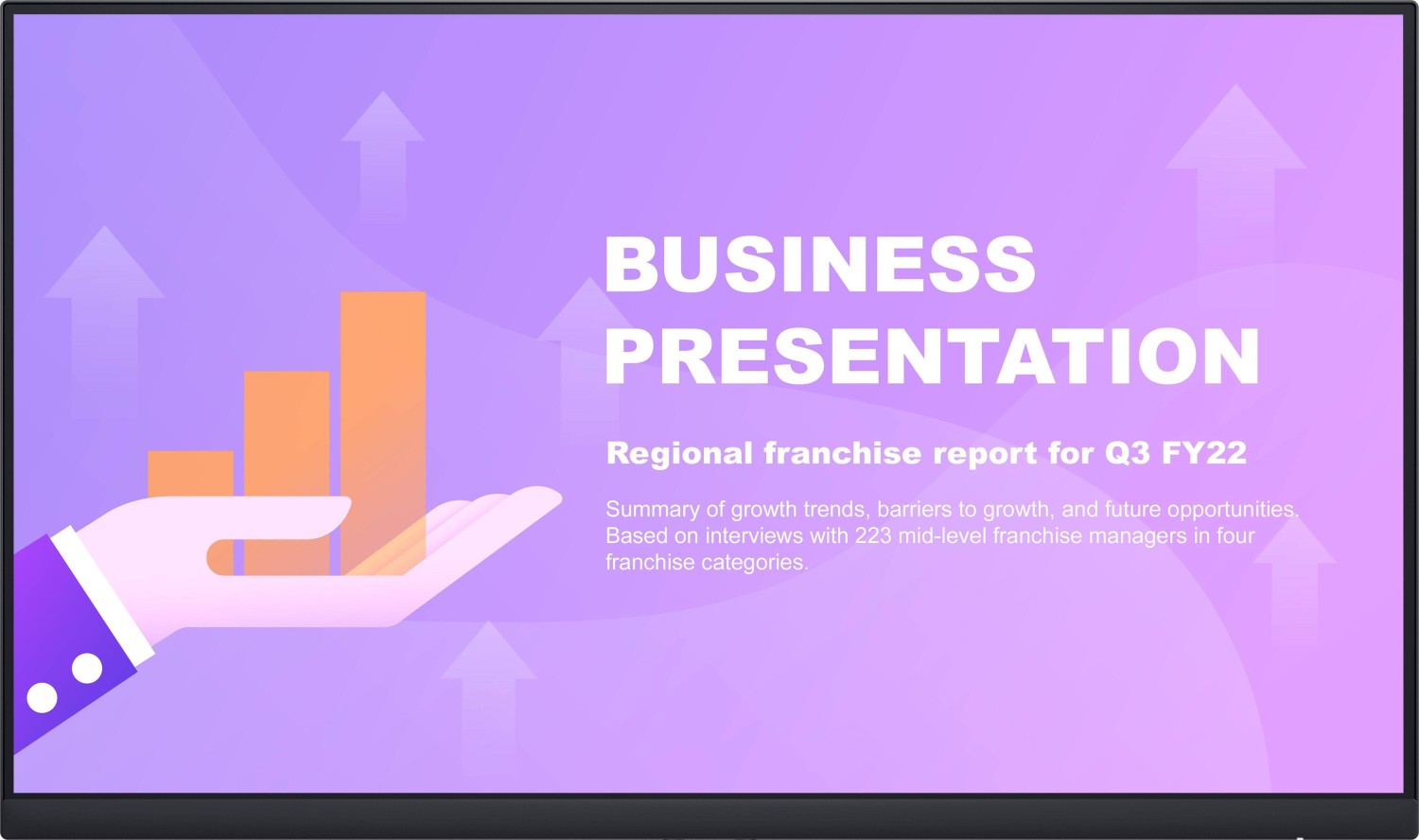 BUSINESS PRESENTATION

Regional franchise report for Q3 FY22

Summary of growth trends, barriers to growth, and future opportunities. Based on interviews with 223 mid-level franchise managers in four franchise categories.